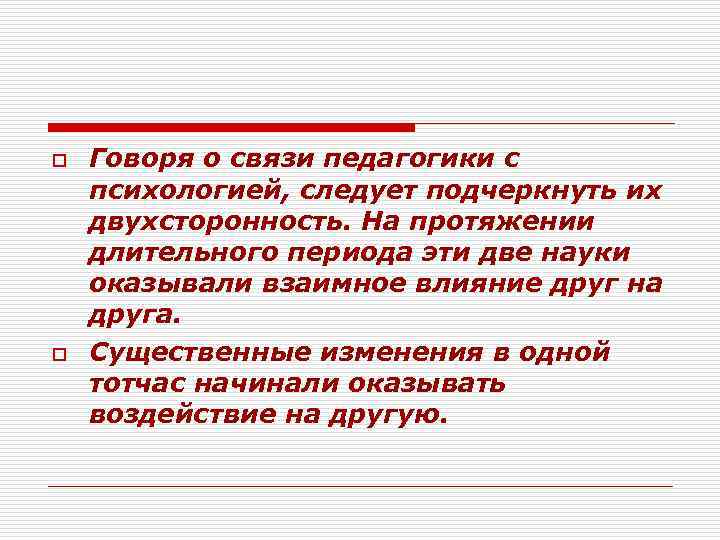 Говоря о связи педагогики с психологией, следует подчеркнуть их двухсторонность. На протяжении длительного периода эти две науки оказывали взаимное влияние друг на друга.

Существенные изменения в одной тотчас начинали оказывать воздействие на другую.